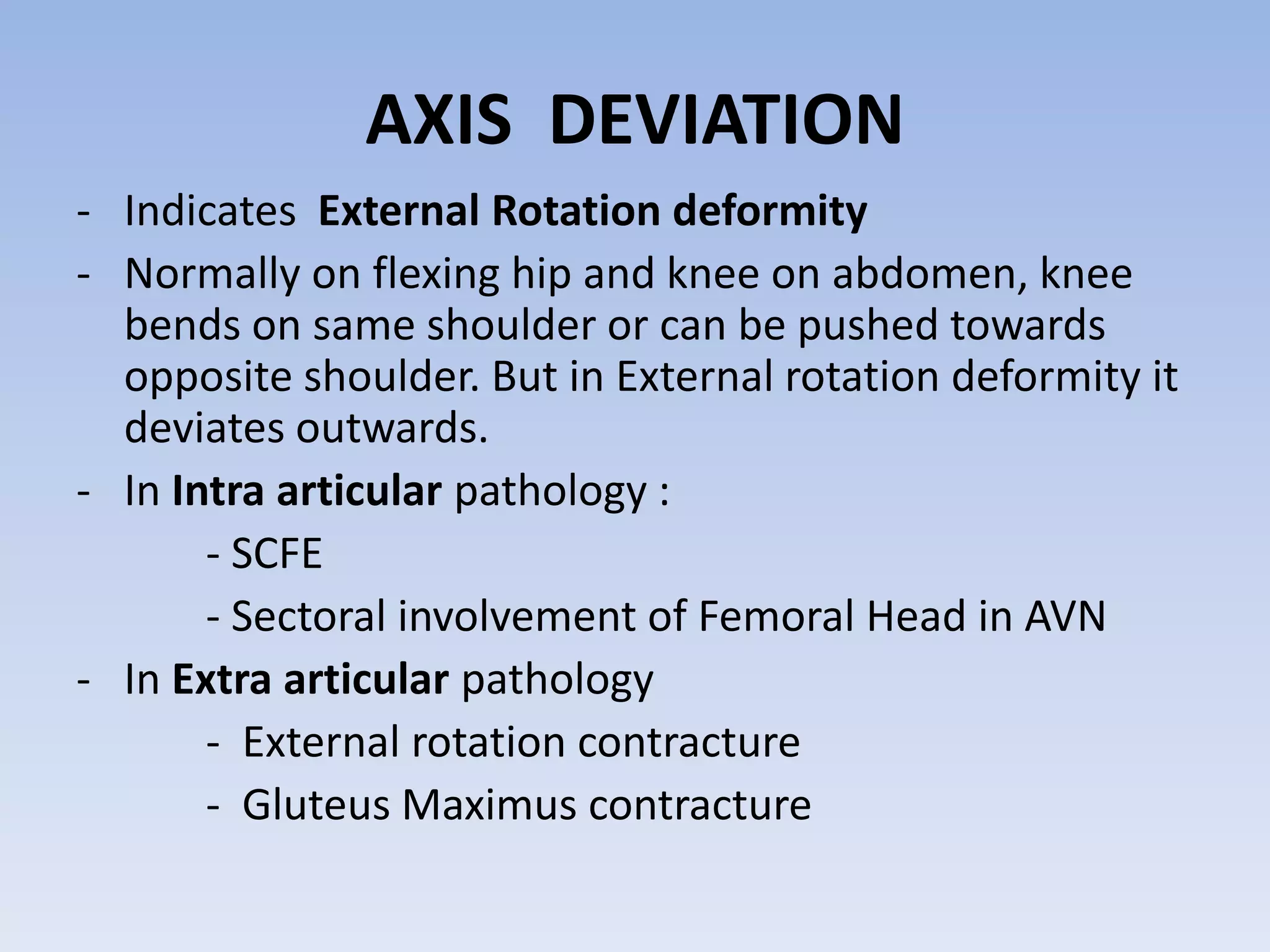 AXIS DEVIATION

- Indicates External Rotation deformity
- Normally on flexing hip and knee on abdomen, knee bends on same shoulder or can be pushed towards opposite shoulder. But in External rotation deformity it deviates outwards.
- In Intra articular pathology :
  - SCFE
  - Sectoral involvement of Femoral Head in AVN
- In Extra articular pathology
  - External rotation contracture
  - Gluteus Maximus contracture